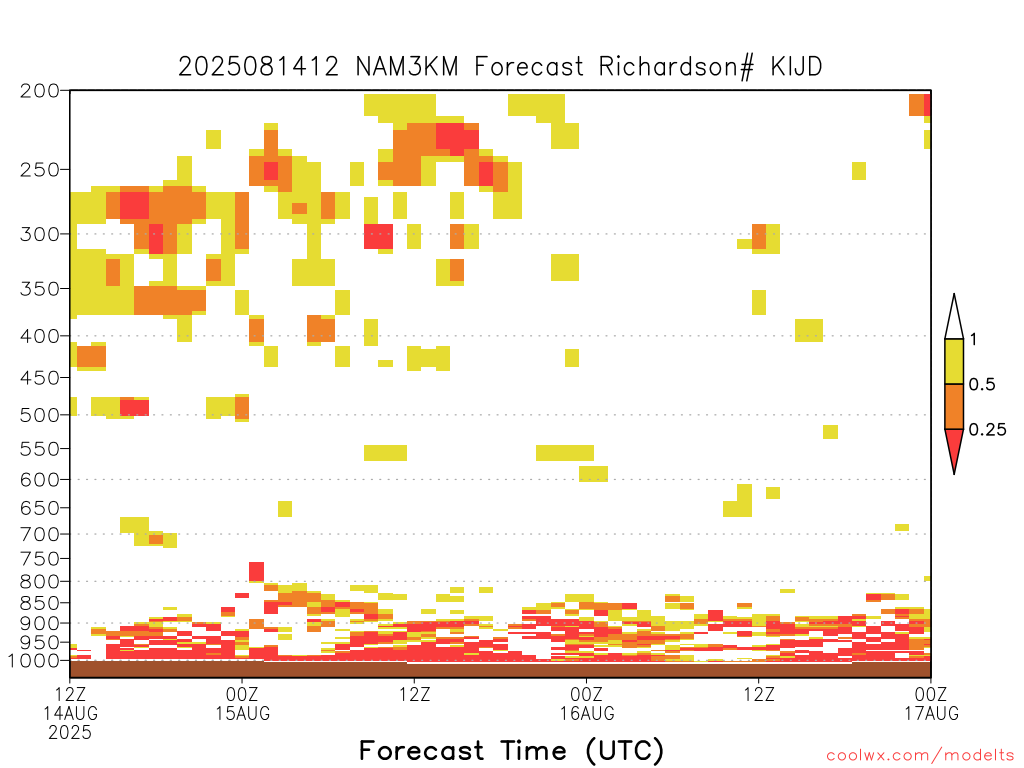 2025081412 NAM3KM Forecast Richardson# KIJD

200
250
300
350
400
450
500
550
600
650
700
750
800
850
900
950
1000

1
0.5
0.25

12Z
14AUG
2025
00Z
15AUG
12Z
00Z
16AUG
12Z
00Z
17AUG

Forecast Time (UTC)

coolwx.com/modelts